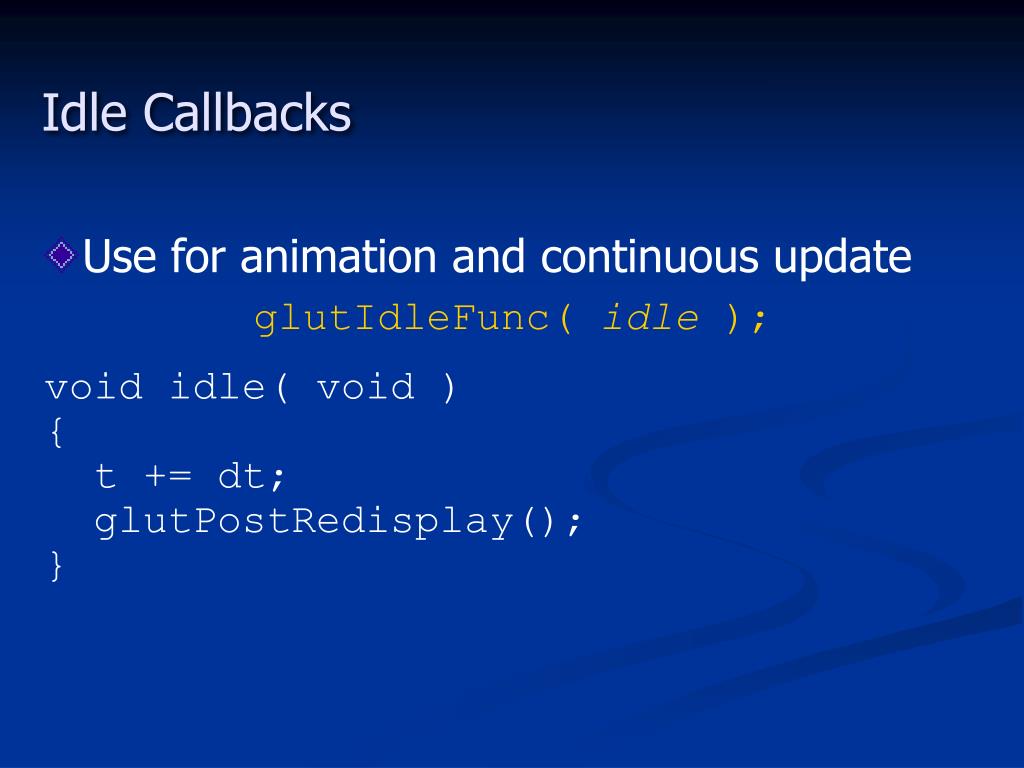 Idle Callbacks

Use for animation and continuous update

glutIdleFunc( idle );

void idle( void )
{
  t += dt;
  glutPostRedisplay();
}